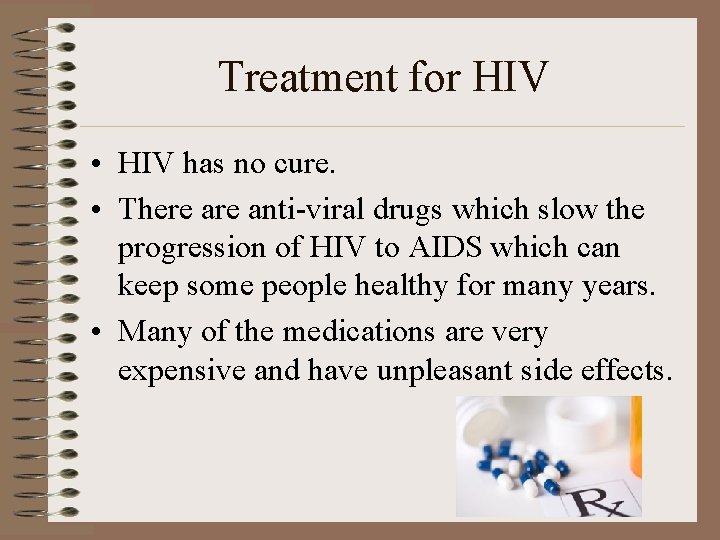 Treatment for HIV

• HIV has no cure.

• There are anti-viral drugs which slow the progression of HIV to AIDS which can keep some people healthy for many years.

• Many of the medications are very expensive and have unpleasant side effects.

Rx